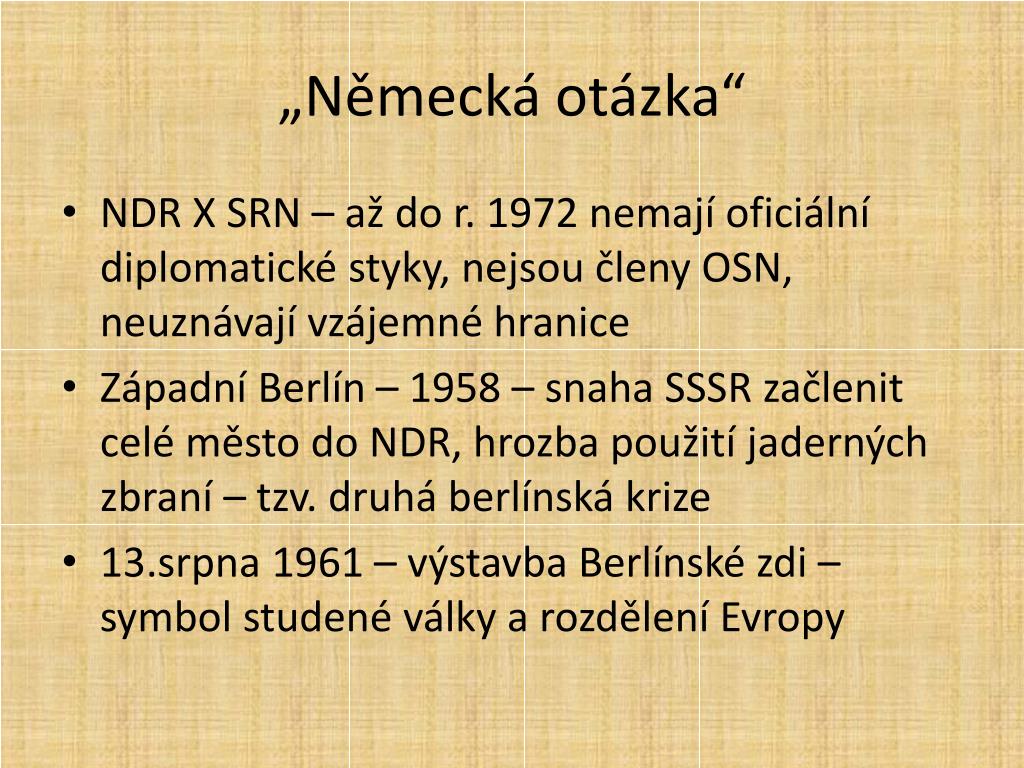 „Německá otázka“

• NDR X SRN – až do r. 1972 nemají oficiální diplomatické styky, nejsou členy OSN, neuznávají vzájemné hranice
• Západní Berlín – 1958 – snaha SSSR začlenit celé město do NDR, hrozba použití jaderných zbraní – tzv. druhá berlínská krize
• 13.srpna 1961 – výstavba Berlínské zdi – symbol studené války a rozdělení Evropy